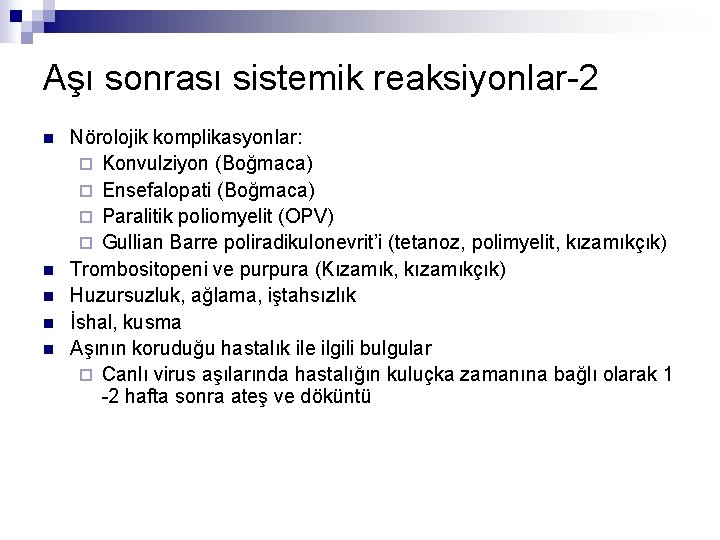 Aşı sonrası sistemik reaksiyonlar-2

Nörolojik komplikasyonlar:
Konvulziyon (Boğmaca)
Ensefalopati (Boğmaca)
Paralitik poliomyelit (OPV)
Gullian Barre poliradikulonevrit'i (tetanoz, polimyelit, kızamıkçık)
Trombositopeni ve purpura (Kızamık, kızamıkçık)
Huzursuzluk, ağlama, iştahsızlık
İshal, kusma
Aşının koruduğu hastalık ile ilgili bulgular
Canlı virus aşılarında hastalığın kuluçka zamanına bağlı olarak 1 -2 hafta sonra ateş ve döküntü